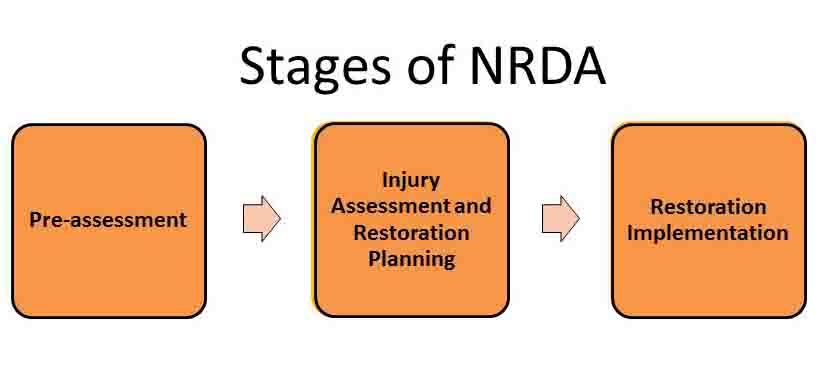 Stages of NRDA

Pre-assessment

Injury Assessment and Restoration Planning

Restoration Implementation